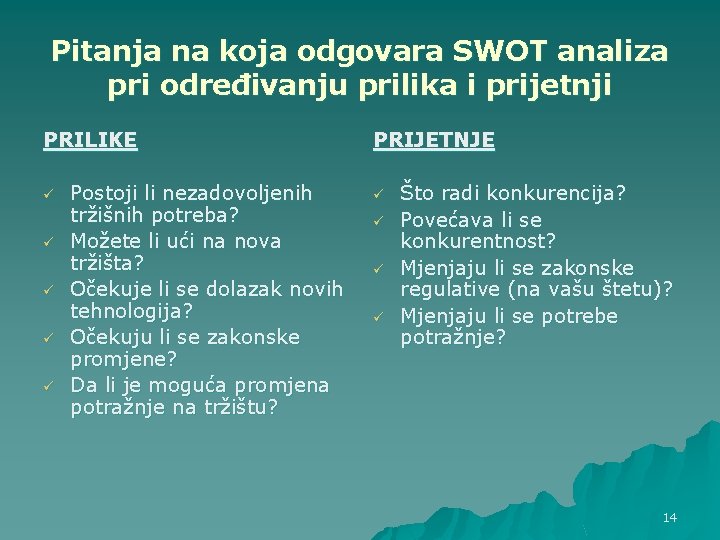 Pitanja na koja odgovara SWOT analiza pri određivanju prilika i prijetnji

PRILIKE

✓ Postoji li nezadovoljenih tržišnih potreba?
✓ Možete li ući na nova tržišta?
✓ Očekuje li se dolazak novih tehnologija?
✓ Očekuju li se zakonske promjene?
✓ Da li je moguća promjena potražnje na tržištu?

PRIJETNJE

✓ Što radi konkurencija?
✓ Povećava li se konkurentnost?
✓ Mjenjaju li se zakonske regulative (na vašu štetu)?
✓ Mjenjaju li se potrebe potražnje?

14